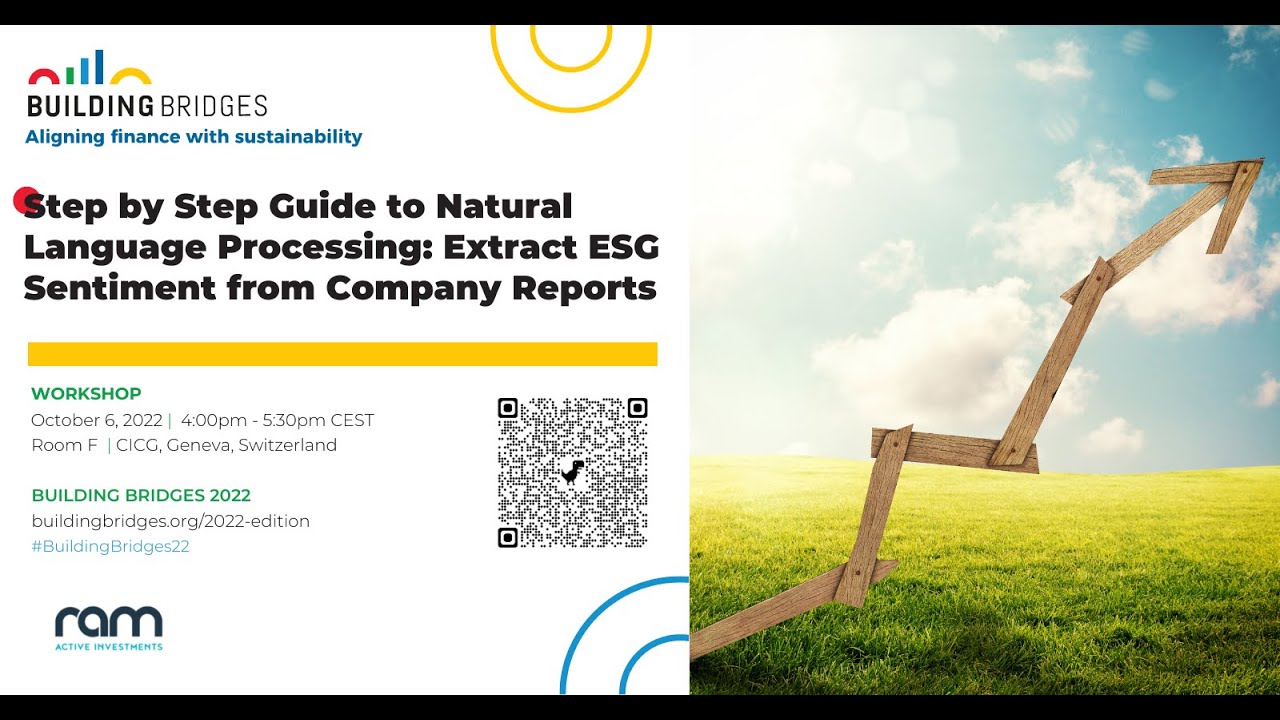 BUILDING BRIDGES
Aligning finance with sustainability

Step by Step Guide to Natural Language Processing: Extract ESG Sentiment from Company Reports

WORKSHOP
October 6, 2022 | 4:00pm - 5:30pm CEST
Room F | CICG, Geneva, Switzerland

BUILDING BRIDGES 2022
buildingbridges.org/2022-edition
#BuildingBridges22

ram
ACTIVE INVESTMENTS